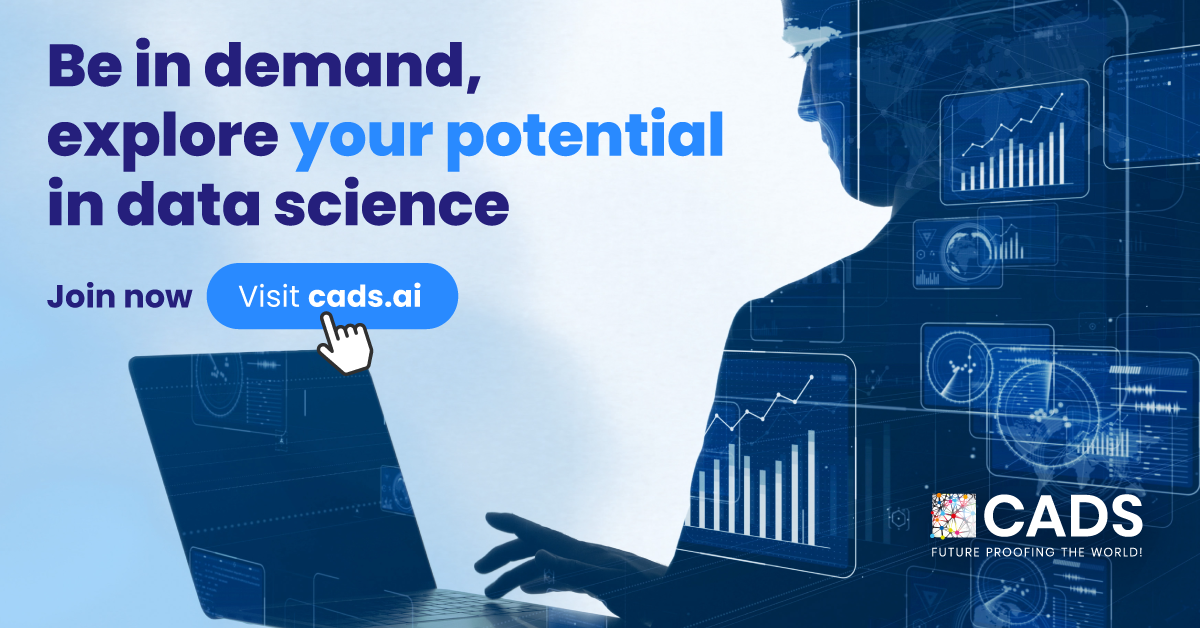 Be in demand, explore your potential in data science

Join now Visit cads.ai

CADS
FUTURE PROOFING THE WORLD!